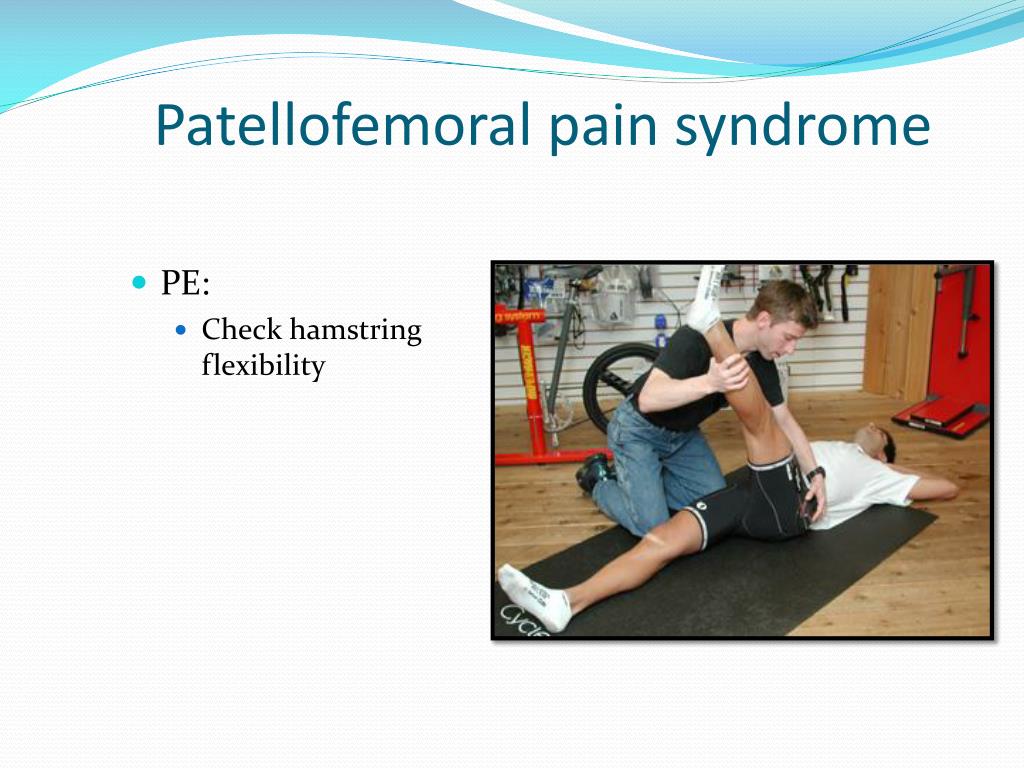 Patellofemoral pain syndrome

PE:

Check hamstring flexibility